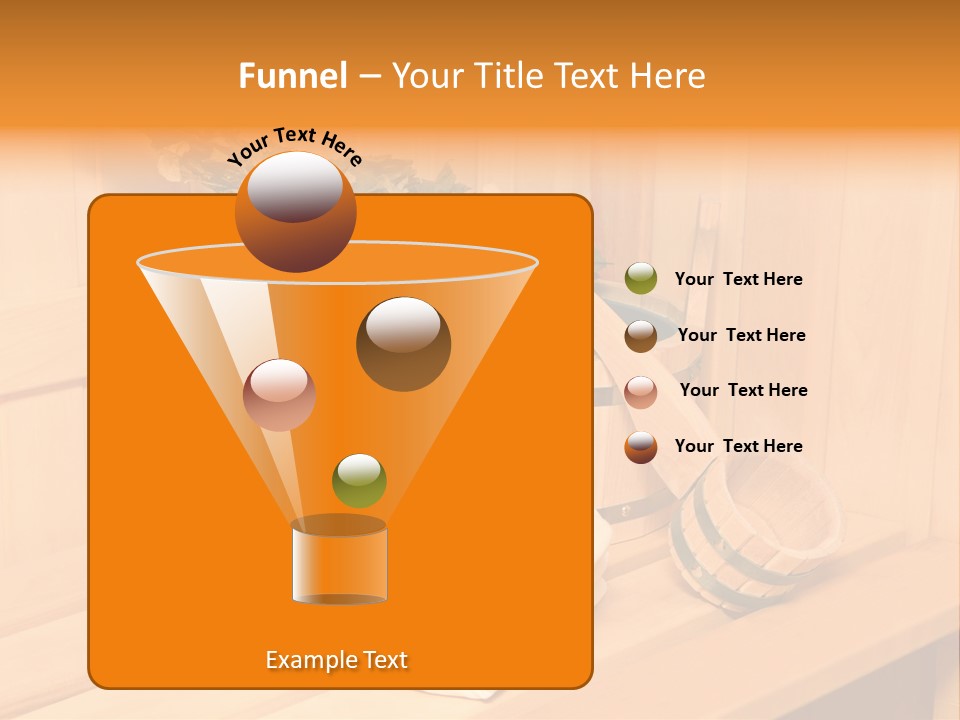 Funnel – Your Title Text Here

Your Text Here

Your Text Here

Your Text Here

Your Text Here

Your Text Here

Example Text